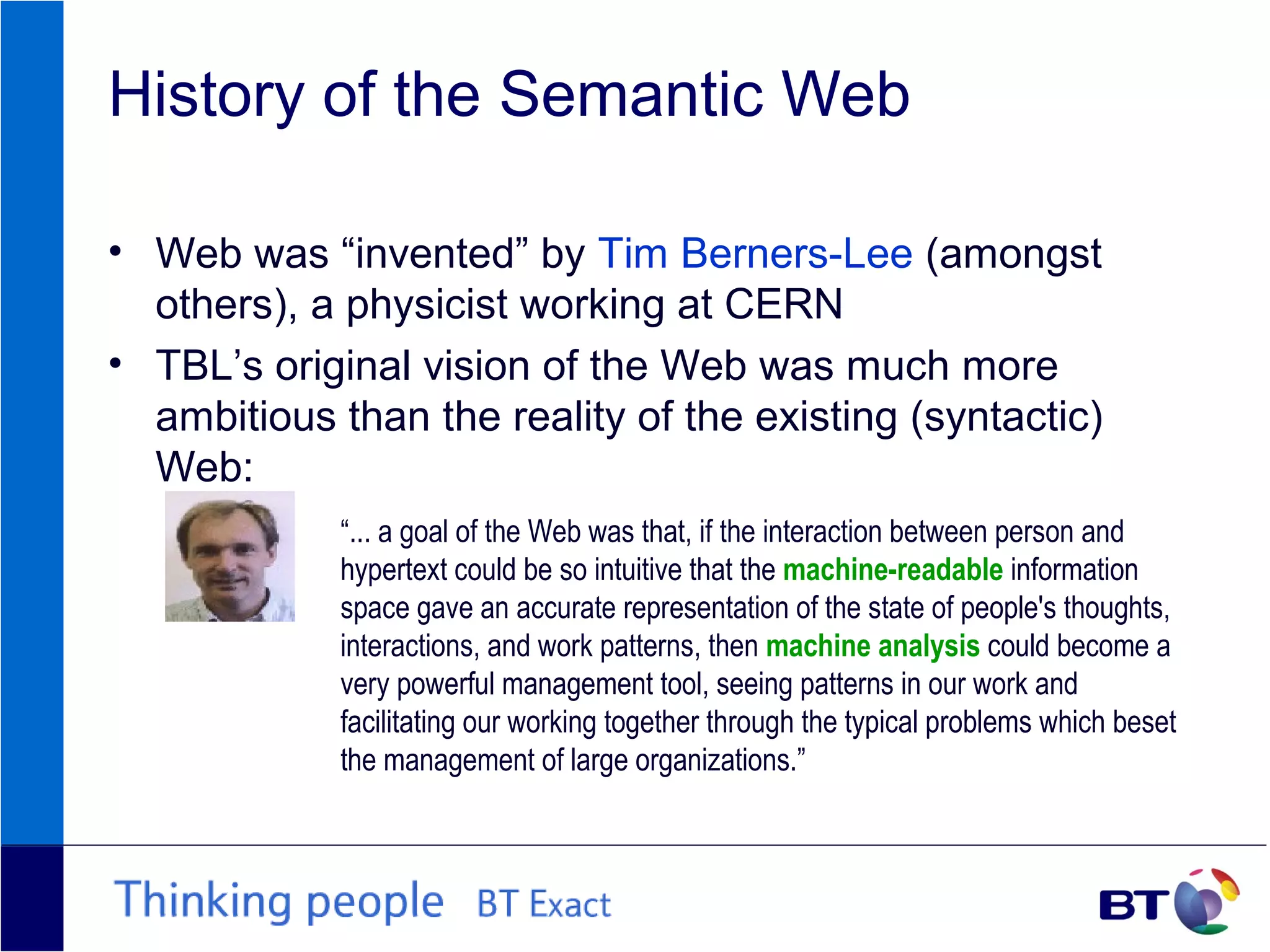 History of the Semantic Web

• Web was “invented” by Tim Berners-Lee (amongst others), a physicist working at CERN
• TBL’s original vision of the Web was much more ambitious than the reality of the existing (syntactic) Web:

“... a goal of the Web was that, if the interaction between person and hypertext could be so intuitive that the machine-readable information space gave an accurate representation of the state of people's thoughts, interactions, and work patterns, then machine analysis could become a very powerful management tool, seeing patterns in our work and facilitating our working together through the typical problems which beset the management of large organizations.”

Thinking people BT Exact

BT